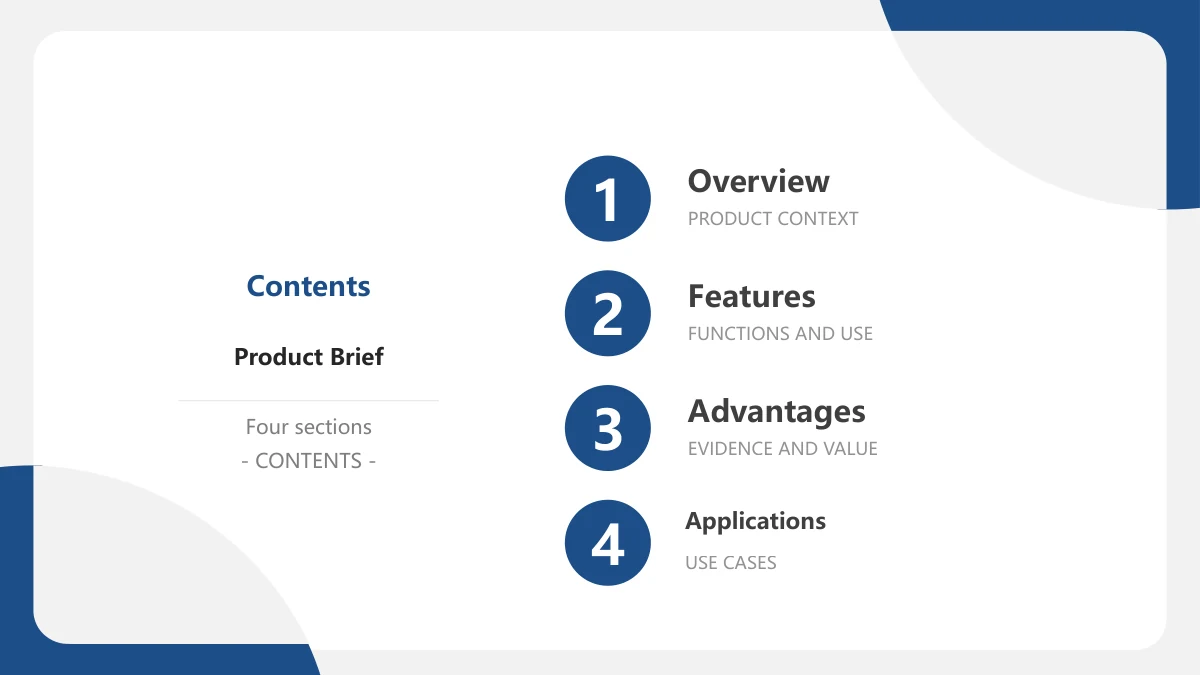 Contents

Product Brief

Four sections
- CONTENTS -

1
Overview
PRODUCT CONTEXT

2
Features
FUNCTIONS AND USE

3
Advantages
EVIDENCE AND VALUE

4
Applications
USE CASES